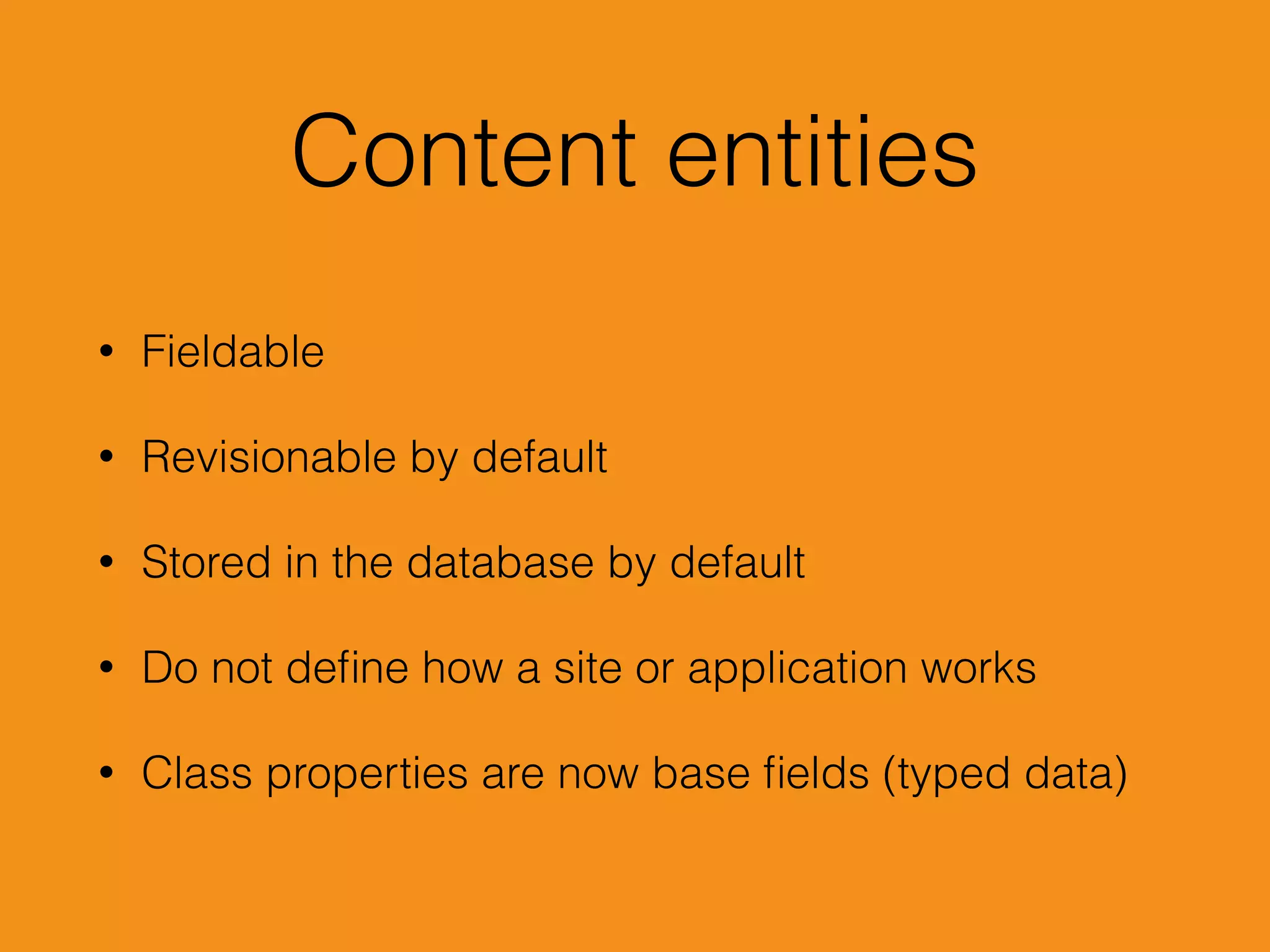 Content entities

• Fieldable

• Revisionable by default

• Stored in the database by default

• Do not define how a site or application works

• Class properties are now base fields (typed data)